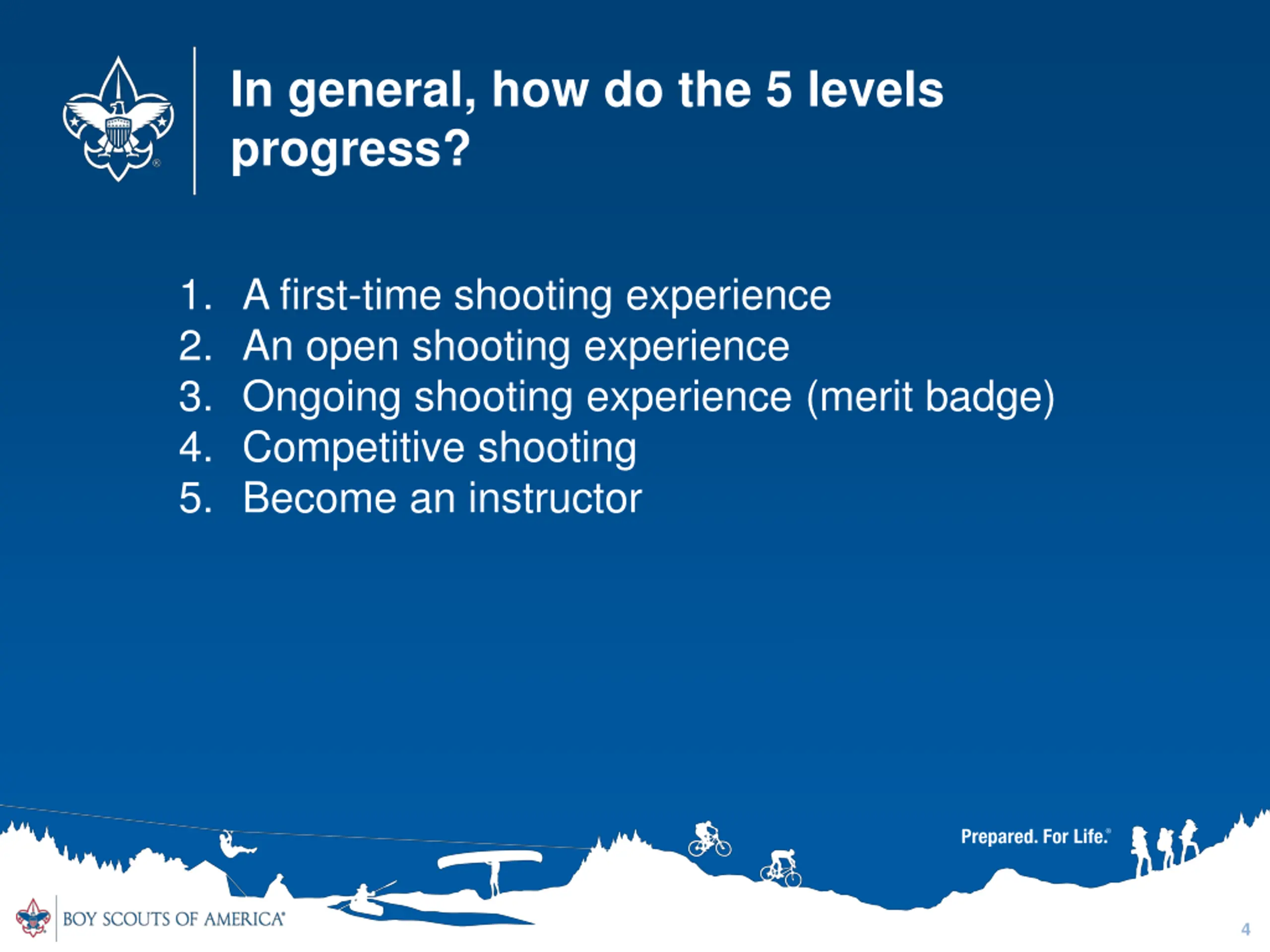 In general, how do the 5 levels progress?

1. A first-time shooting experience
2. An open shooting experience
3. Ongoing shooting experience (merit badge)
4. Competitive shooting
5. Become an instructor

Prepared. For Life.®

BOY SCOUTS OF AMERICA®

4